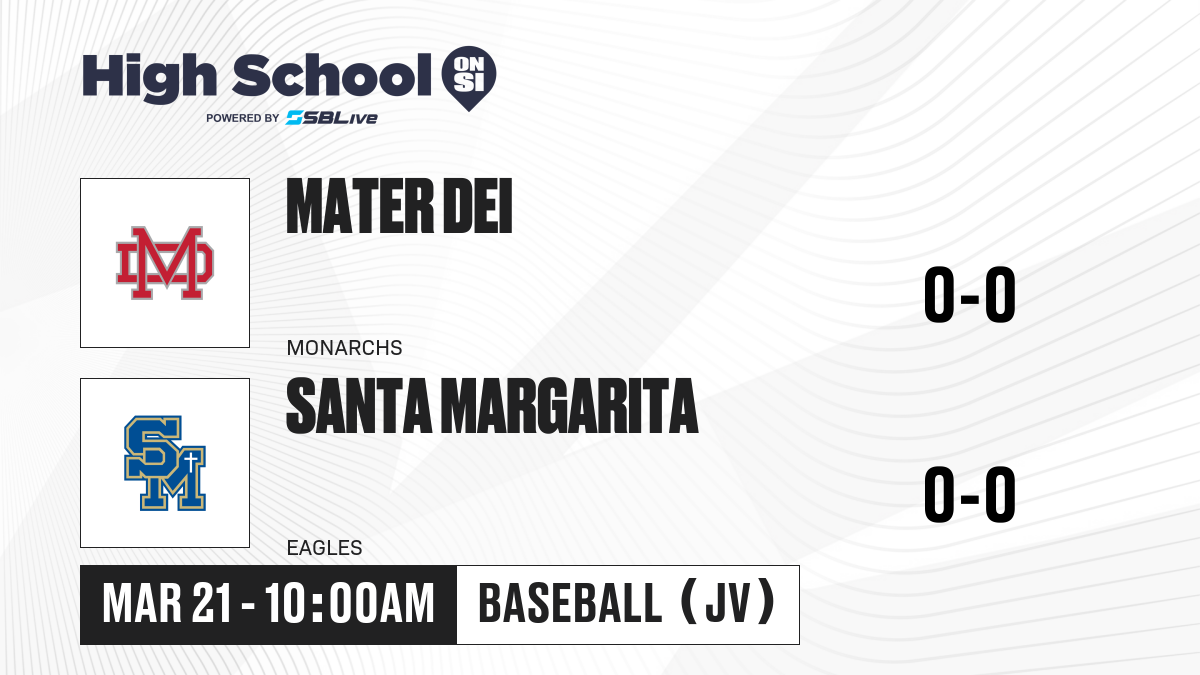 High School ON SI
POWERED BY SBLive

MD
MATER DEI
MONARCHS
0-0

SM
SANTA MARGARITA
EAGLES
0-0

MAR 21 - 10:00AM
BASEBALL (JV)